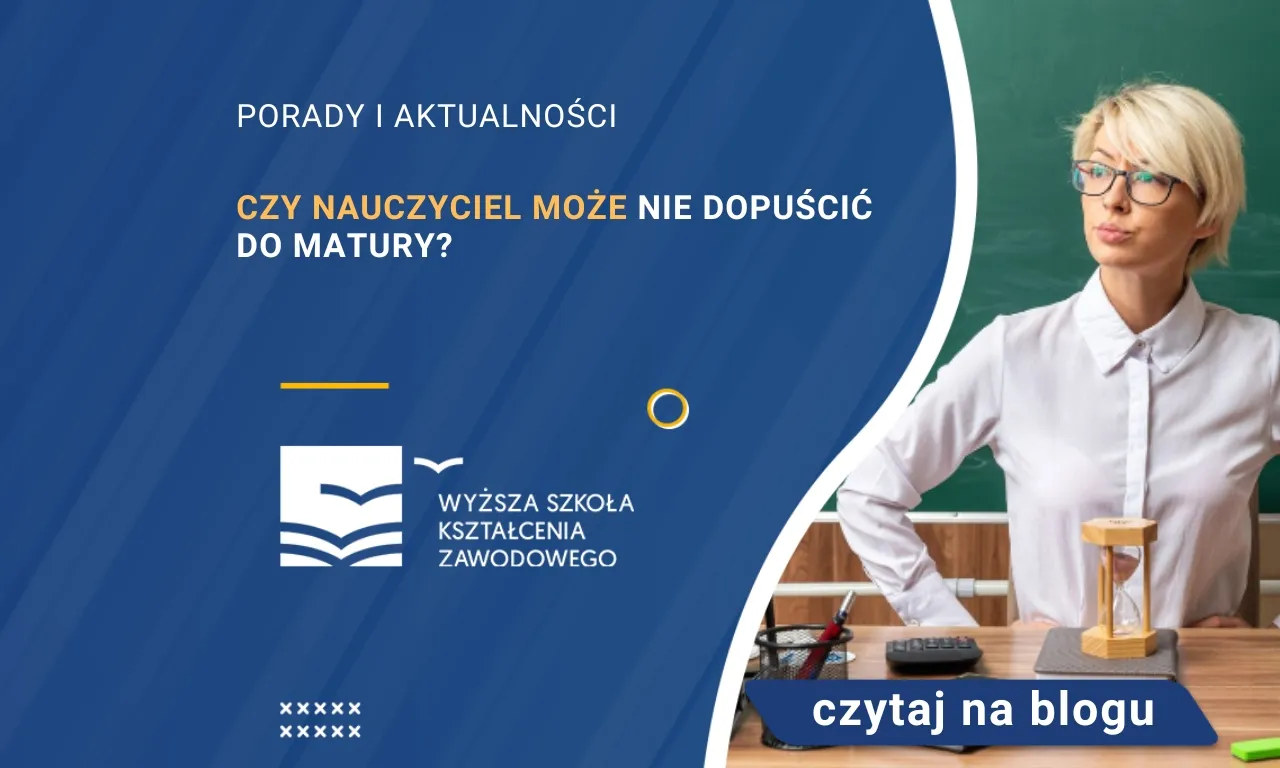 PORADY I AKTUALNOŚCI

CZY NAUCZYCIEL MOŻE NIE DOPUŚCIĆ DO MATURY?

WYŻSZA SZKOŁA KSZTAŁCENIA ZAWODOWEGO

czytaj na blogu